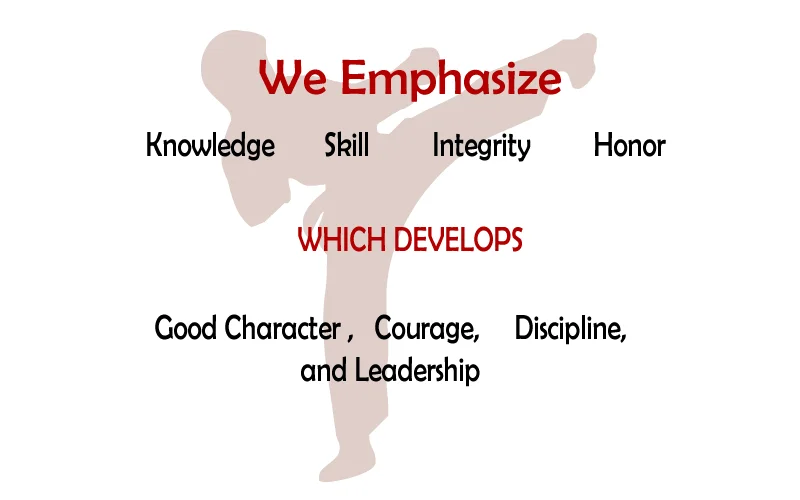 We Emphasize

Knowledge Skill Integrity Honor

WHICH DEVELOPS

Good Character , Courage, Discipline, and Leadership